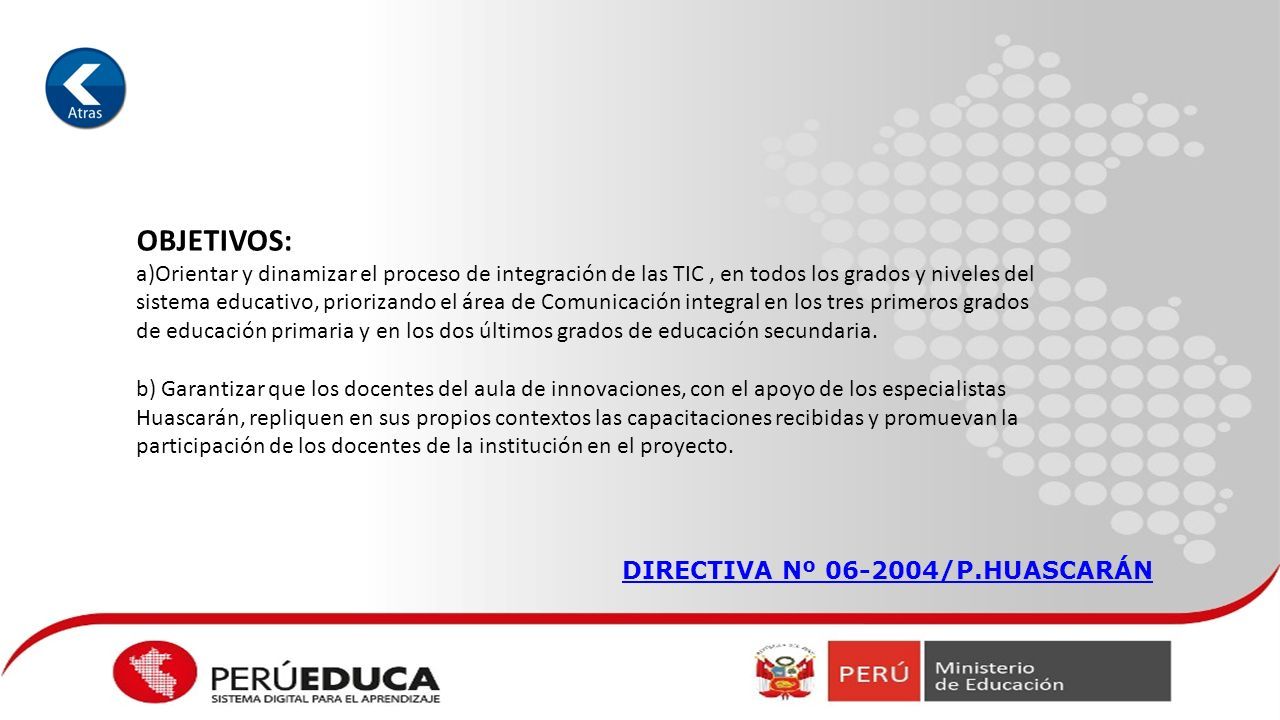 Atras

OBJETIVOS:

a)Orientar y dinamizar el proceso de integración de las TIC , en todos los grados y niveles del sistema educativo, priorizando el área de Comunicación integral en los tres primeros grados de educación primaria y en los dos últimos grados de educación secundaria.

b) Garantizar que los docentes del aula de innovaciones, con el apoyo de los especialistas Huascarán, repliquen en sus propios contextos las capacitaciones recibidas y promuevan la participación de los docentes de la institución en el proyecto.

DIRECTIVA Nº 06-2004/P.HUASCARÁN

PERÚEDUCA
SISTEMA DIGITAL PARA EL APRENDIZAJE

PERÚ Ministerio de Educación